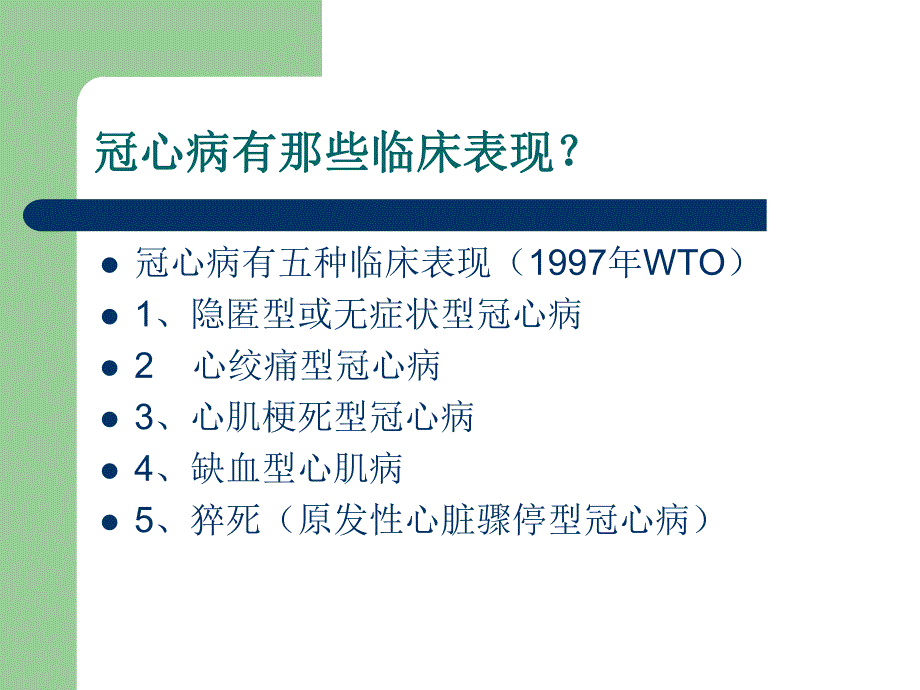 冠心病有那些临床表现？

- 冠心病有五种临床表现（1997年WTO）
- 1、隐匿型或无症状型冠心病
- 2　心绞痛型冠心病
- 3、心肌梗死型冠心病
- 4、缺血型心肌病
- 5、猝死（原发性心脏骤停型冠心病）